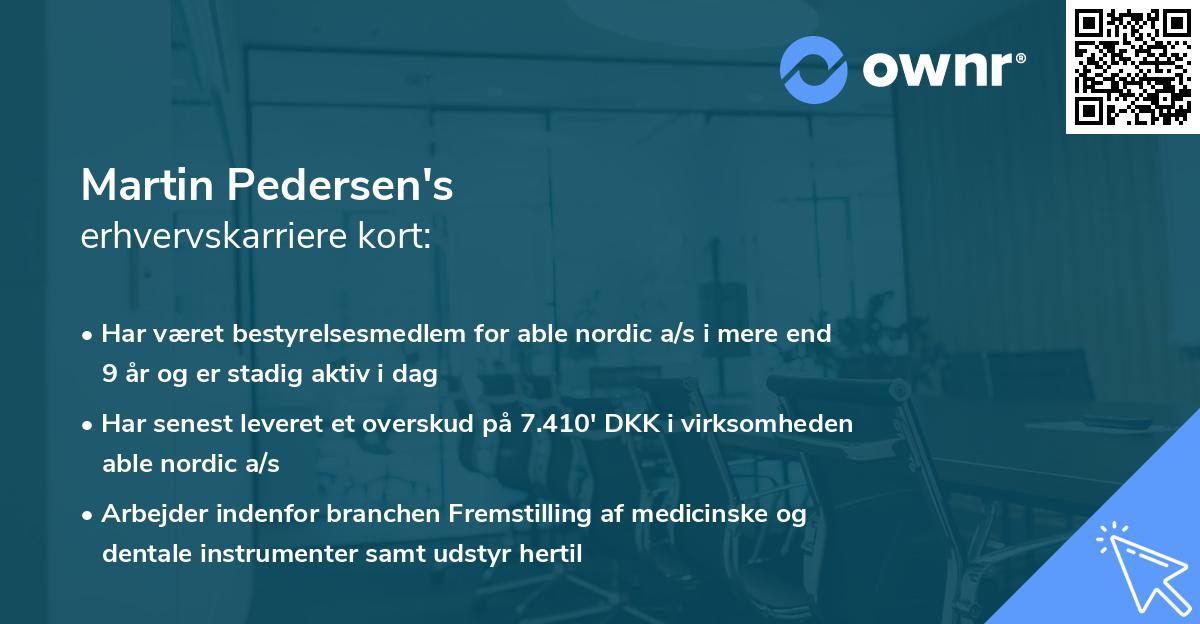 ownr®

Martin Pedersen's
erhvervskarriere kort:

• Har været bestyrelsesmedlem for able nordic a/s i mere end 9 år og er stadig aktiv i dag

• Har senest leveret et overskud på 7.410' DKK i virksomheden able nordic a/s

• Arbejder indenfor branchen Fremstilling af medicinske og dentale instrumenter samt udstyr hertil